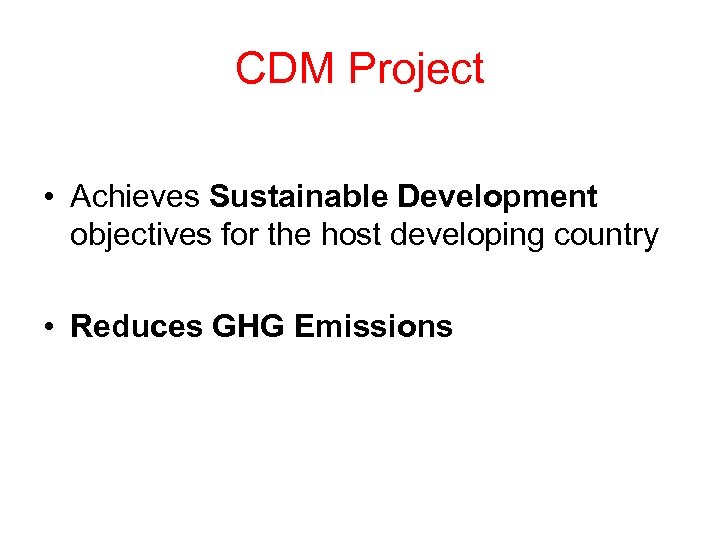 CDM Project

• Achieves Sustainable Development objectives for the host developing country

• Reduces GHG Emissions